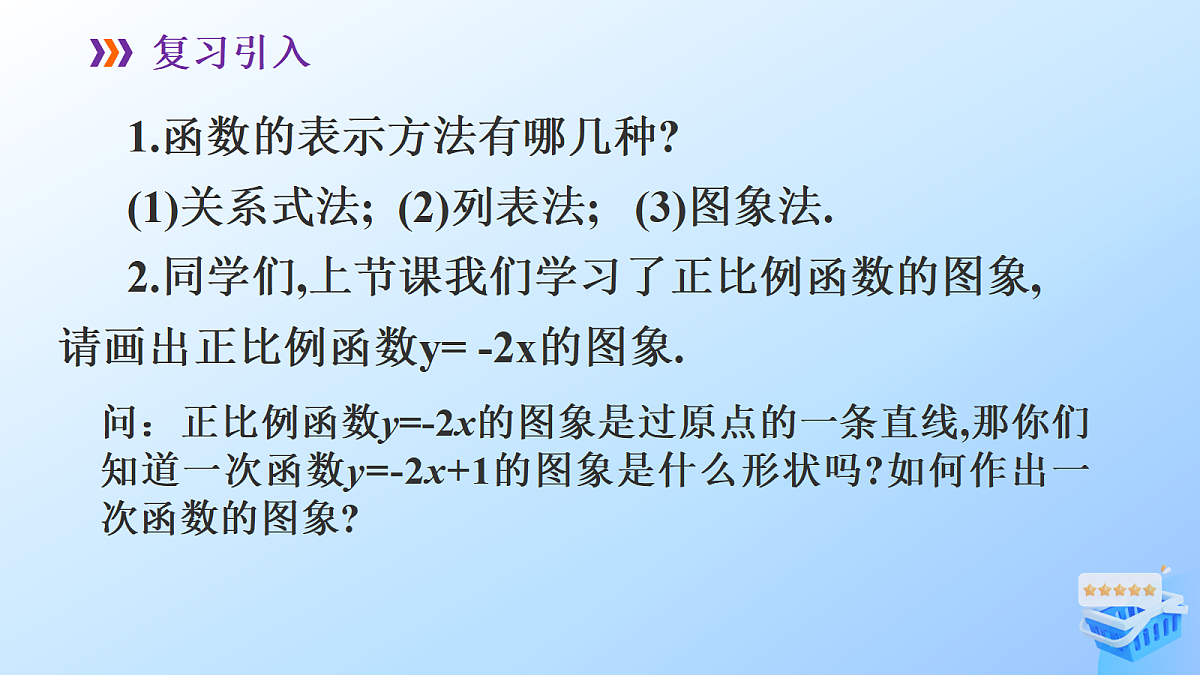 复习引入

1.函数的表示方法有哪几种?

(1)关系式法; (2)列表法; (3)图象法.

2.同学们,上节课我们学习了正比例函数的图象,请画出正比例函数$y= -2x$的图象.

问：正比例函数$y=-2x$的图象是过原点的一条直线,那你们知道一次函数$y=-2x+1$的图象是什么形状吗?如何作出一次函数的图象?